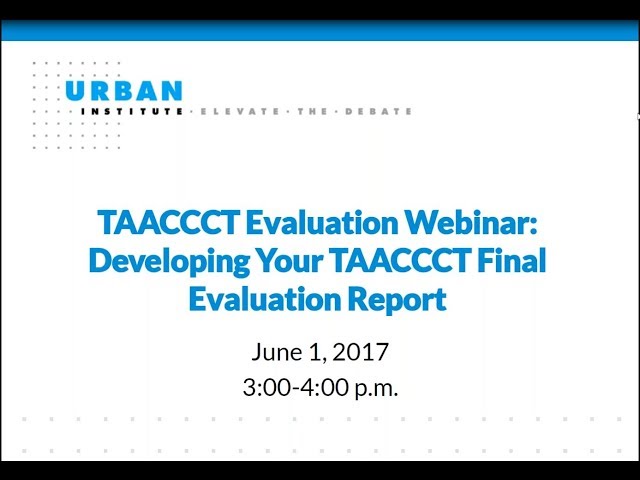 URBAN
INSTITUTE · ELEVATE · THE · DEBATE

TAACCCT Evaluation Webinar: Developing Your TAACCCT Final Evaluation Report

June 1, 2017
3:00-4:00 p.m.